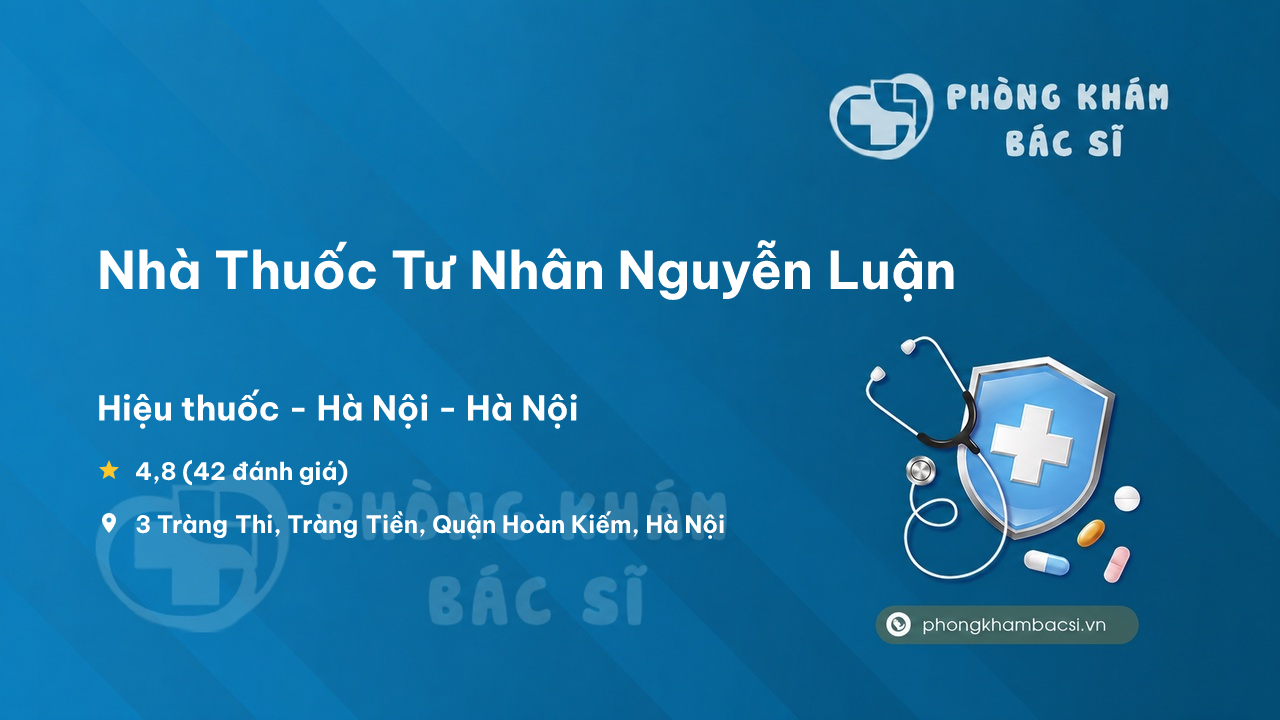 PHÒNG KHÁM
BÁC SĨ

Nhà Thuốc Tư Nhân Nguyễn Luận

Hiệu thuốc - Hà Nội - Hà Nội

4,8 (42 đánh giá)

3 Tràng Thi, Tràng Tiền, Quận Hoàn Kiếm, Hà Nội

PHÒNG KHÁM
BÁC SĨ

phongkhambacsi.vn